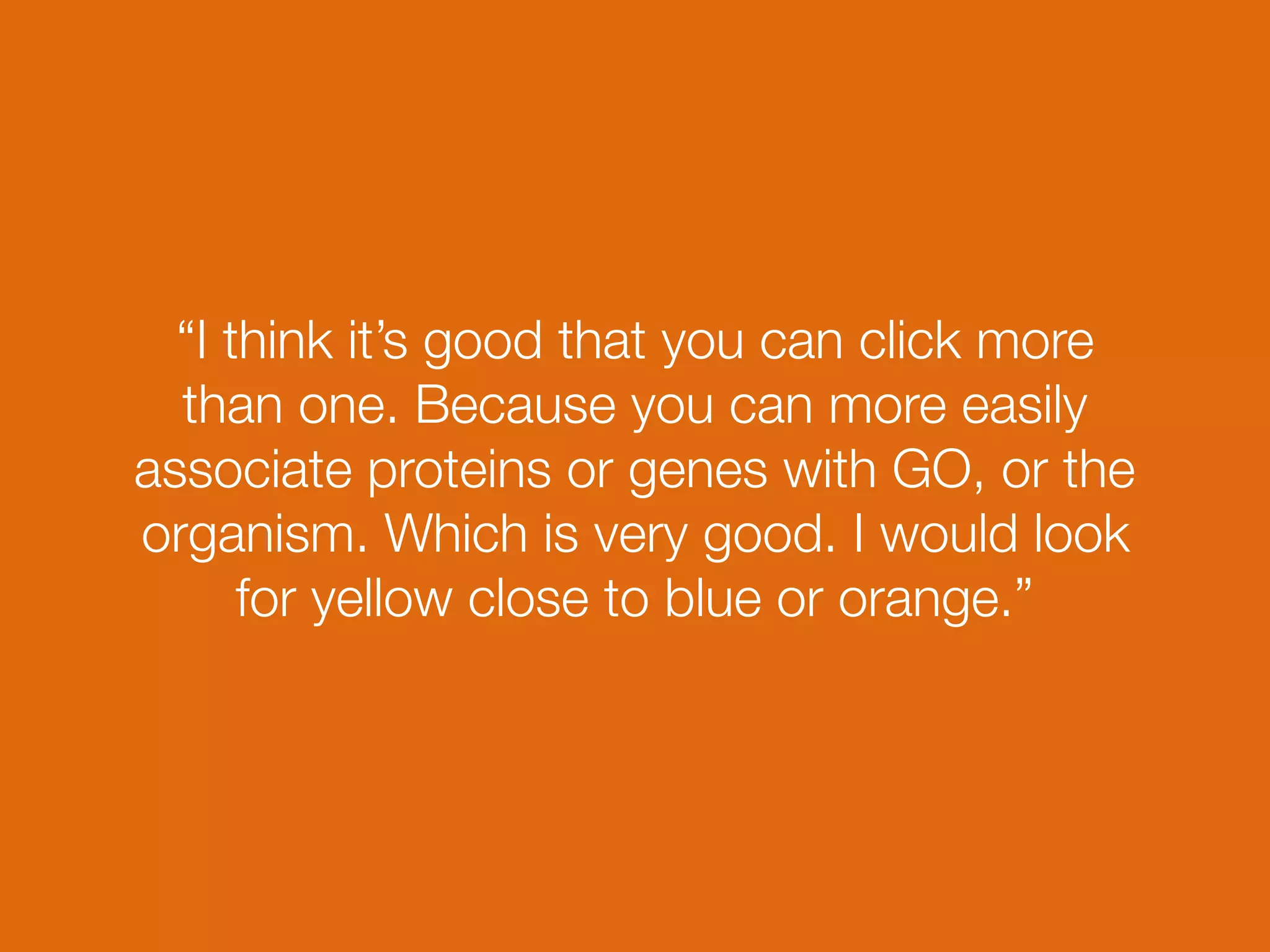 “I think it’s good that you can click more than one. Because you can more easily associate proteins or genes with GO, or the organism. Which is very good. I would look for yellow close to blue or orange.”